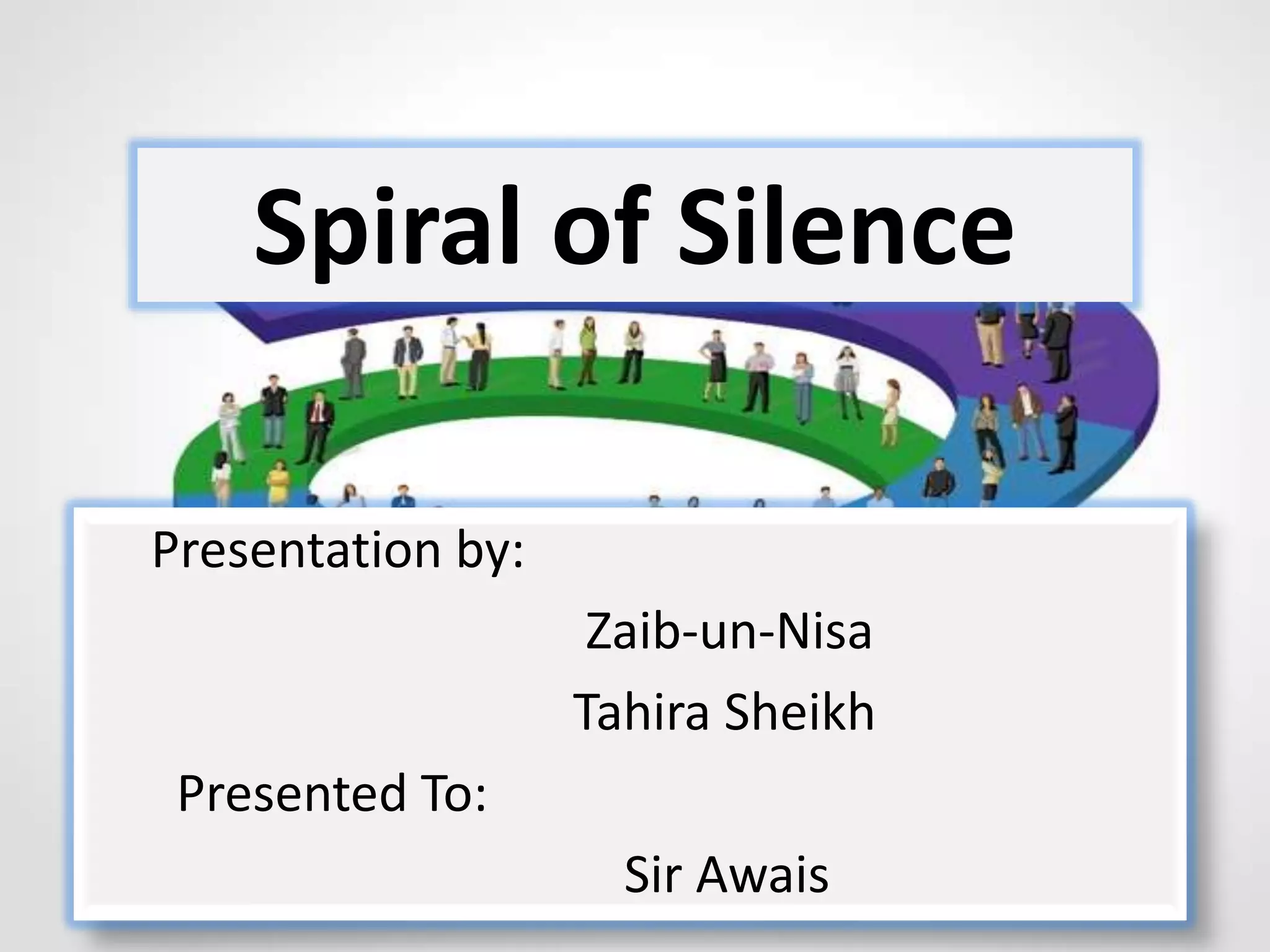 Spiral of Silence

Presentation by:

Zaib-un-Nisa

Tahira Sheikh

Presented To:

Sir Awais